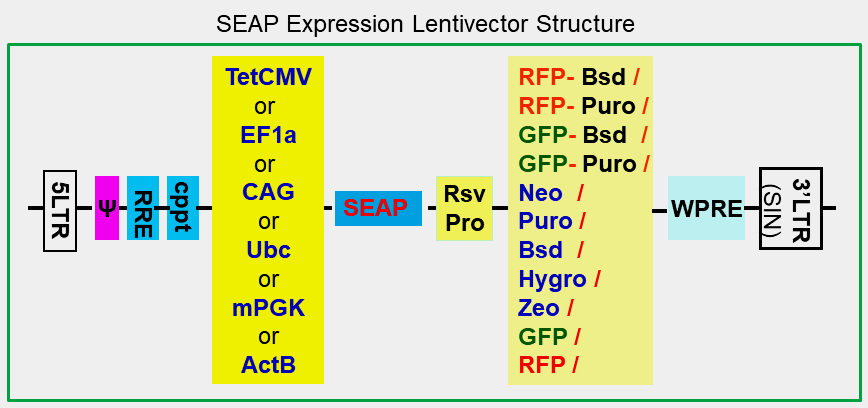 SEAP Expression Lentivector Structure

5LTR

Ψ

RRE

cppt

TetCMV
or
EF1a
or
CAG
or
Ubc
or
mPGK
or
ActB

SEAP

Rsv
Pro

RFP- Bsd /
RFP- Puro /
GFP- Bsd /
GFP- Puro /
Neo /
Puro /
Bsd /
Hygro /
Zeo /
GFP /
RFP /

WPRE

3'LTR
(SIN)